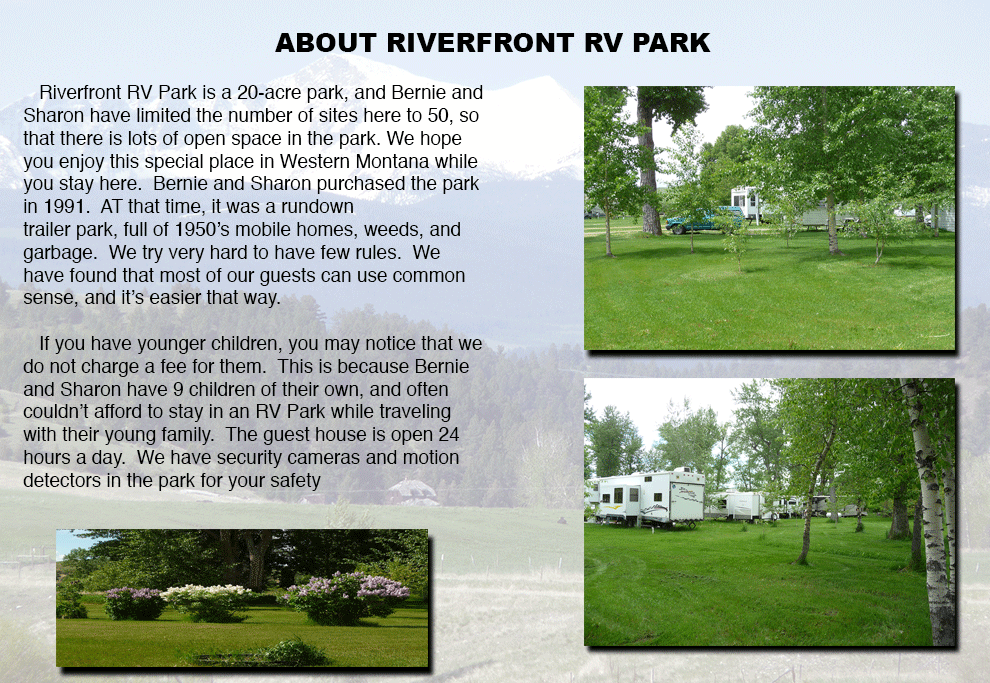 ABOUT RIVERFRONT RV PARK

Riverfront RV Park is a 20-acre park, and Bernie and Sharon have limited the number of sites here to 50, so that there is lots of open space in the park. We hope you enjoy this special place in Western Montana while you stay here. Bernie and Sharon purchased the park in 1991. AT that time, it was a rundown trailer park, full of 1950's mobile homes, weeds, and garbage. We try very hard to have few rules. We have found that most of our guests can use common sense, and it's easier that way.

If you have younger children, you may notice that we do not charge a fee for them. This is because Bernie and Sharon have 9 children of their own, and often couldn't afford to stay in an RV Park while traveling with their young family. The guest house is open 24 hours a day. We have security cameras and motion detectors in the park for your safety